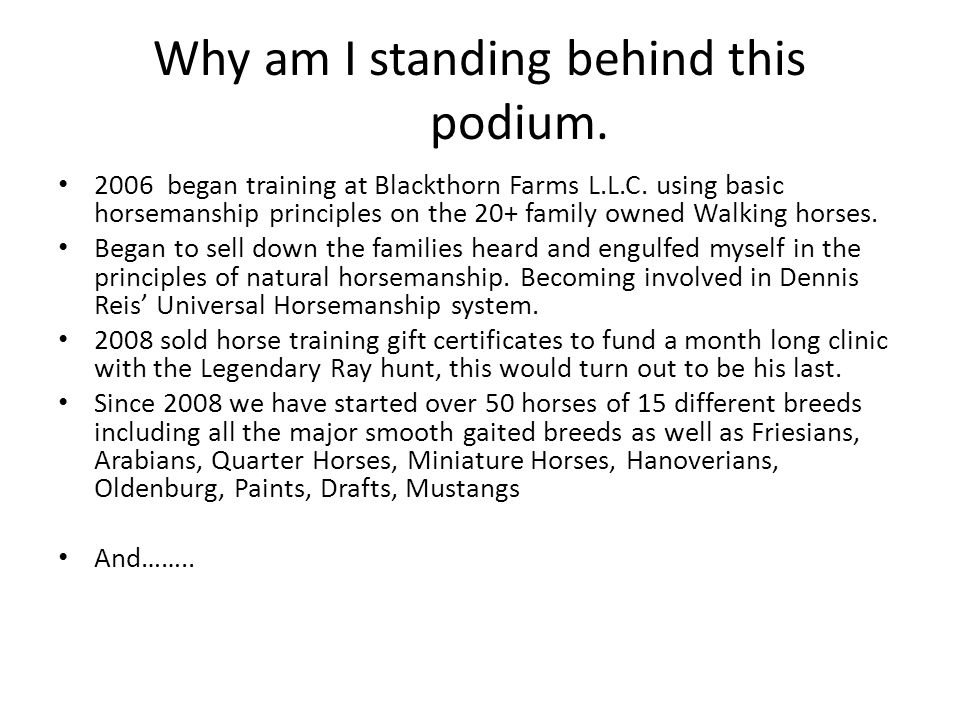 Why am I standing behind this podium.

• 2006 began training at Blackthorn Farms L.L.C. using basic horsemanship principles on the 20+ family owned Walking horses.
• Began to sell down the families heard and engulfed myself in the principles of natural horsemanship. Becoming involved in Dennis Reis' Universal Horsemanship system.
• 2008 sold horse training gift certificates to fund a month long clinic with the Legendary Ray hunt, this would turn out to be his last.
• Since 2008 we have started over 50 horses of 15 different breeds including all the major smooth gaited breeds as well as Friesians, Arabians, Quarter Horses, Miniature Horses, Hanoverians, Oldenburg, Paints, Drafts, Mustangs

• And……..